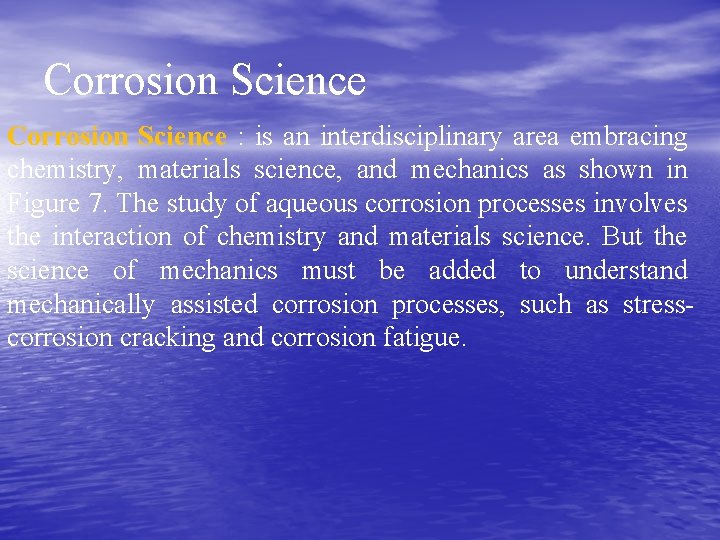 Corrosion Science

Corrosion Science : is an interdisciplinary area embracing chemistry, materials science, and mechanics as shown in Figure 7. The study of aqueous corrosion processes involves the interaction of chemistry and materials science. But the science of mechanics must be added to understand mechanically assisted corrosion processes, such as stress-corrosion cracking and corrosion fatigue.